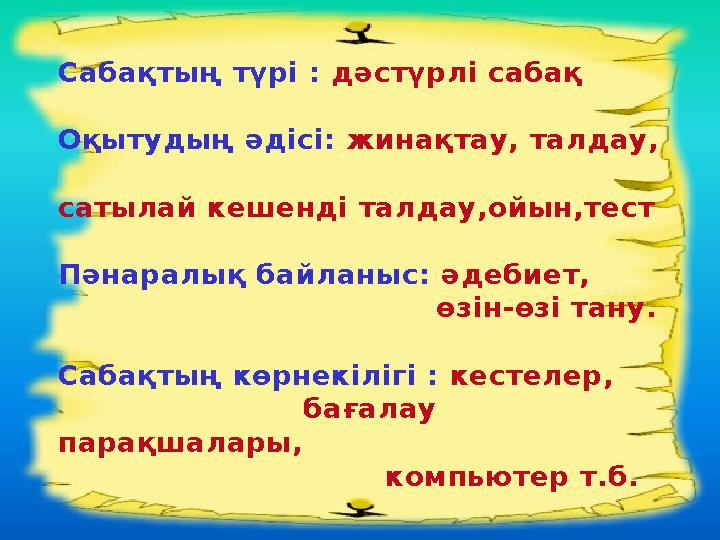 Сабақтың түрі : дәстүрлі сабақ

Оқытудың әдісі: жинақтау, талдау,

сатылай кешенді талдау,ойын,тест

Пәнаралық байланыс: әдебиет,
өзін-өзі тану.

Сабақтың көрнекілігі : кестелер,
бағалау
парақшалары,
компьютер т.б.